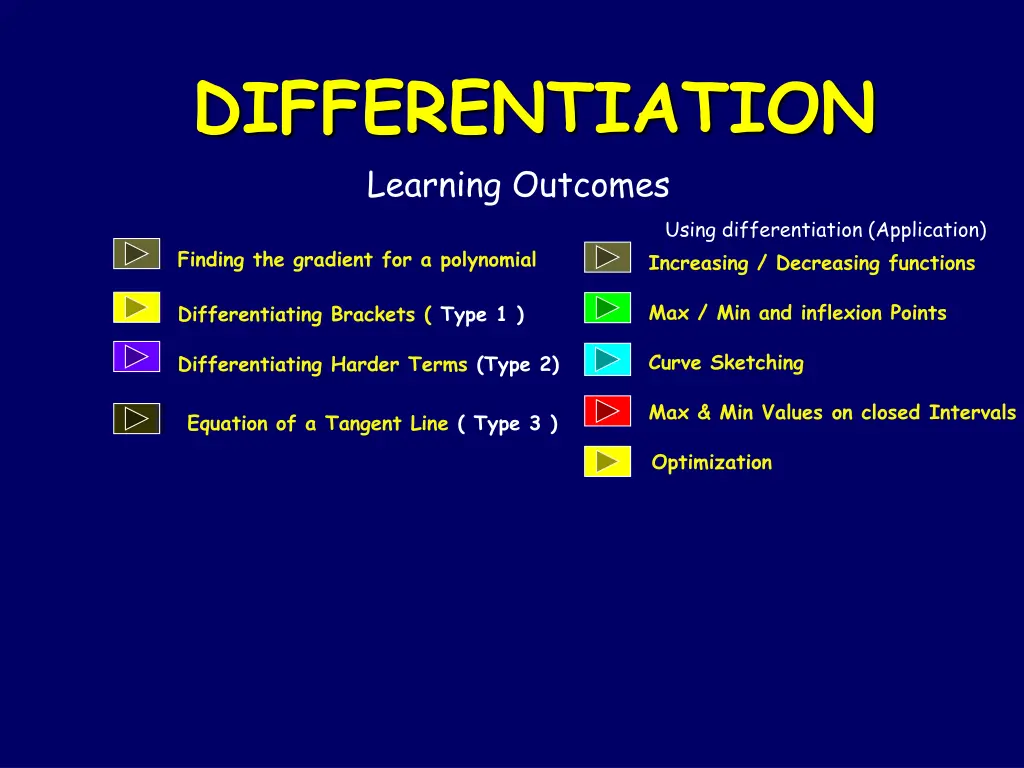 DIFFERENTIATION

Learning Outcomes

Finding the gradient for a polynomial

Differentiating Brackets ( Type 1 )

Differentiating Harder Terms (Type 2)

Equation of a Tangent Line ( Type 3 )

Using differentiation (Application)

Increasing / Decreasing functions

Max / Min and inflexion Points

Curve Sketching

Max & Min Values on closed Intervals

Optimization